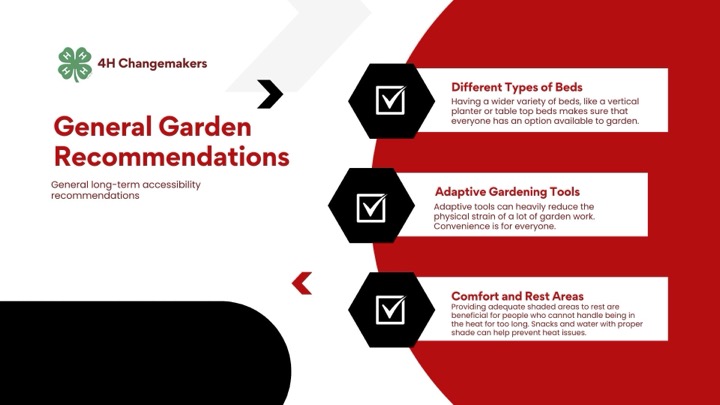 4H Changemakers

General Garden Recommendations

General long-term accessibility recommendations

Different Types of Beds
Having a wider variety of beds, like a vertical planter or table top beds makes sure that everyone has an option available to garden.

Adaptive Gardening Tools
Adaptive tools can heavily reduce the physical strain of a lot of garden work. Convenience is for everyone.

Comfort and Rest Areas
Providing adequate shaded areas to rest are beneficial for people who cannot handle being in the heat for too long. Snacks and water with proper shade can help prevent heat issues.